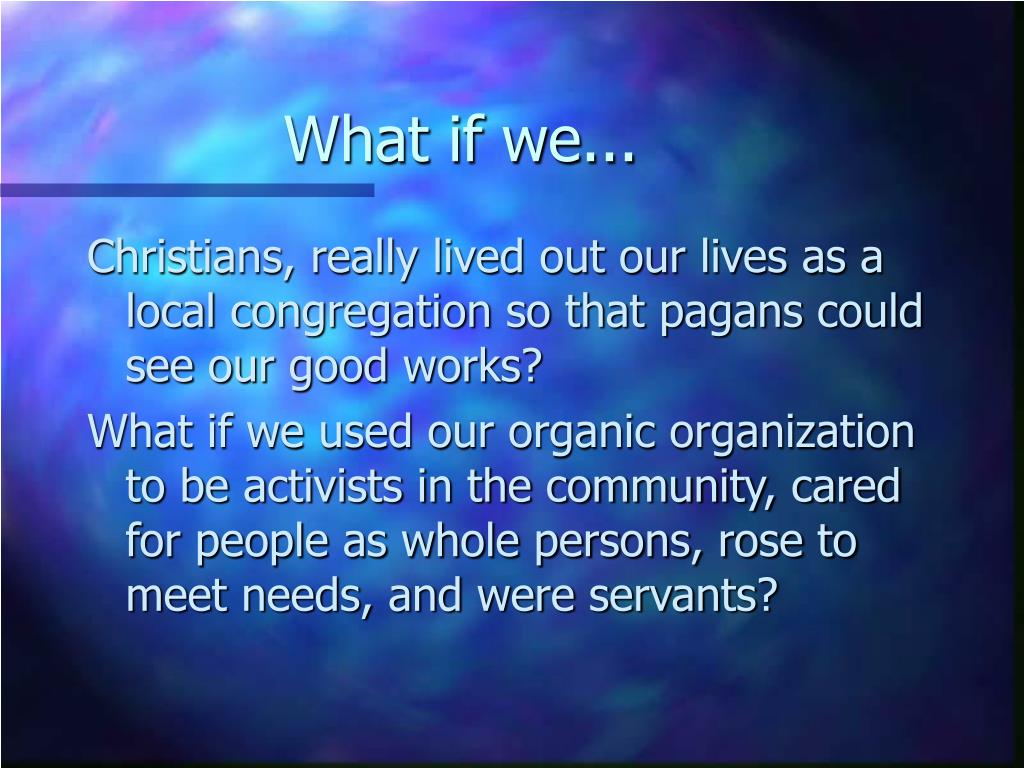 What if we...

Christians, really lived out our lives as a local congregation so that pagans could see our good works?

What if we used our organic organization to be activists in the community, cared for people as whole persons, rose to meet needs, and were servants?